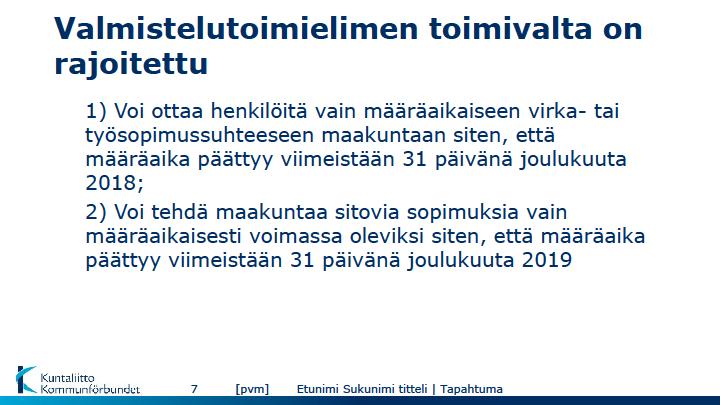 Valmistelutoimielimen toimivalta on rajoitettu

1) Voi ottaa henkilöitä vain määräaikaiseen virka- tai työsopimussuhteeseen maakuntaan siten, että määräaika päättyy viimeistään 31 päivänä joulukuuta 2018;

2) Voi tehdä maakuntaa sitovia sopimuksia vain määräaikaisesti voimassa oleviksi siten, että määräaika päättyy viimeistään 31 päivänä joulukuuta 2019

Kuntaliitto
Kommunförbundet

7 [pvm] Etunimi Sukunimi titteli | Tapahtuma